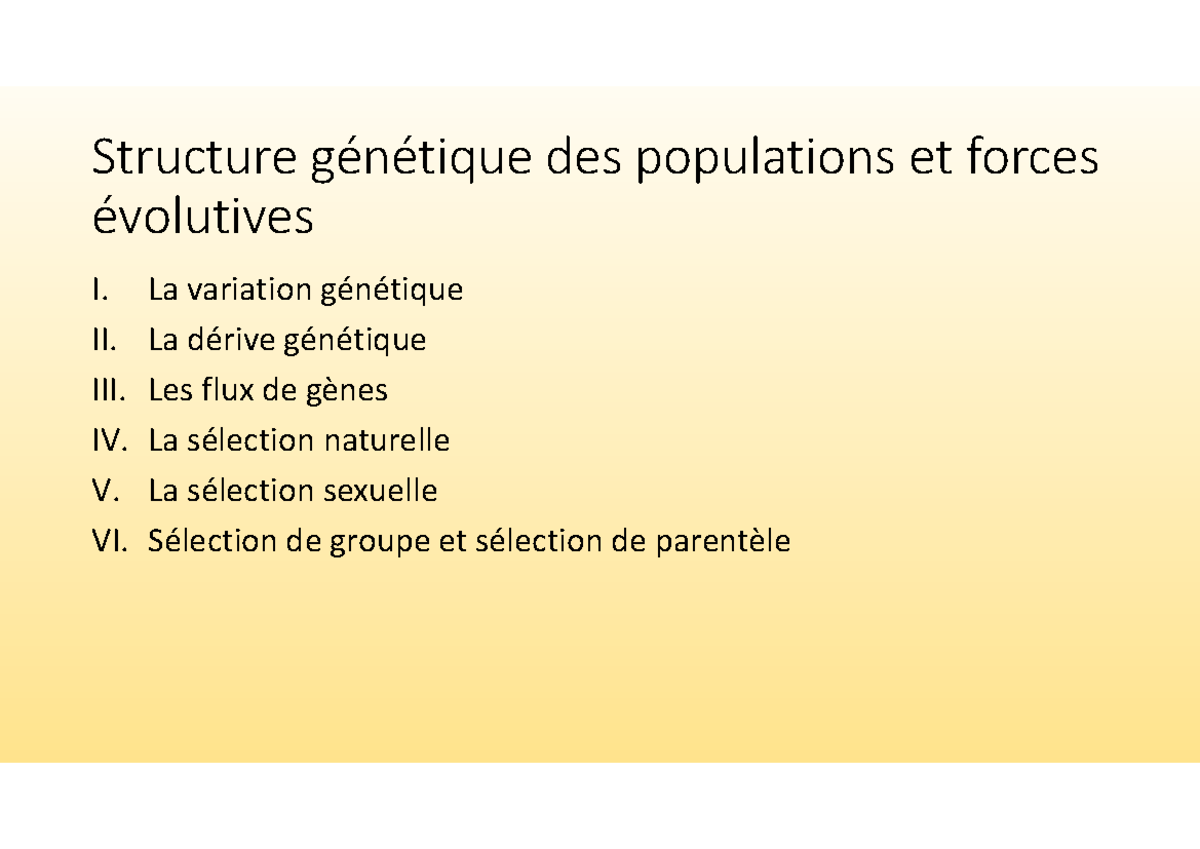 Structure génétique des populations et forces évolutives

I. La variation génétique
II. La dérive génétique
III. Les flux de gènes
IV. La sélection naturelle
V. La sélection sexuelle
VI. Sélection de groupe et sélection de parentèle